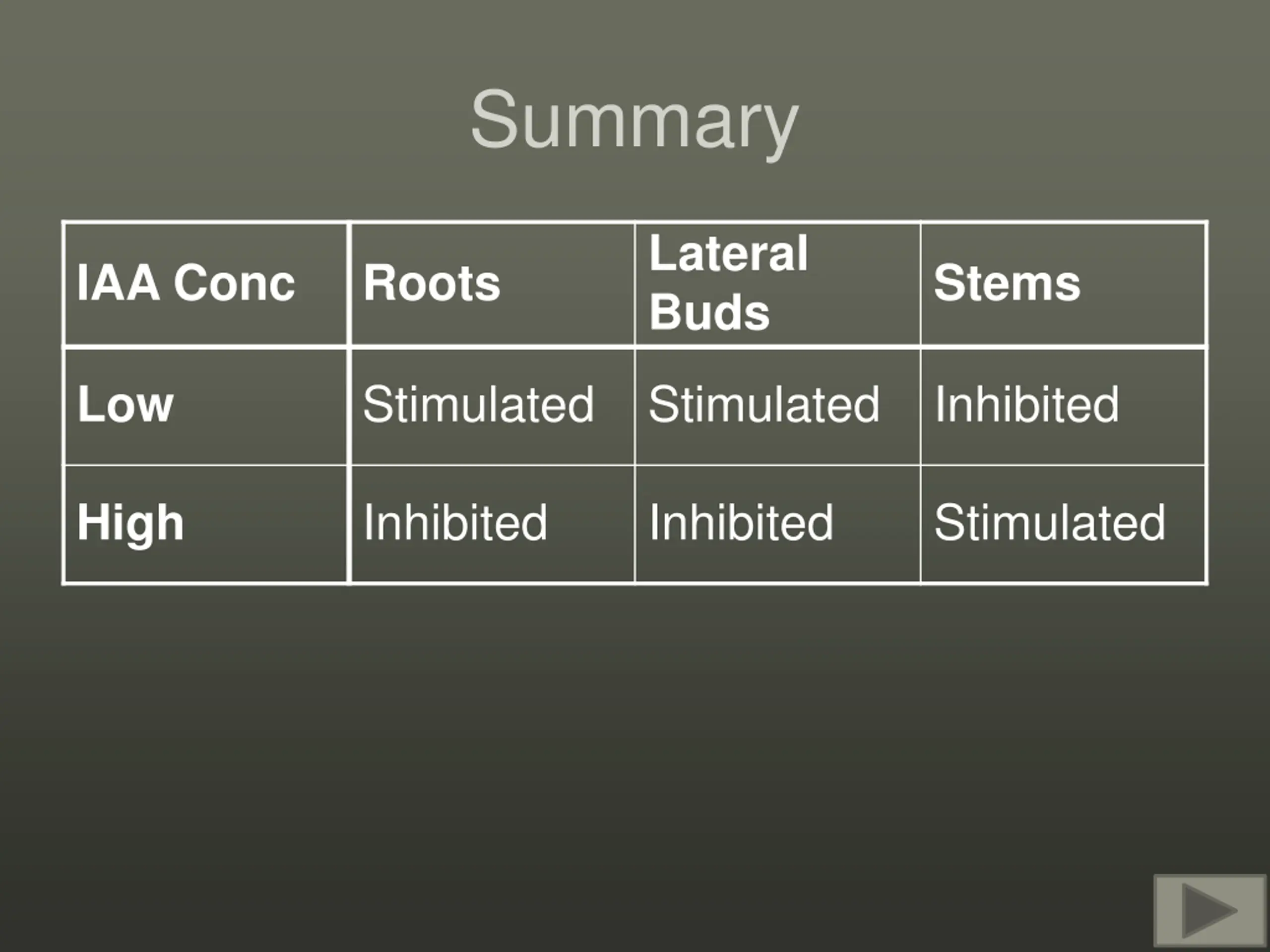 Summary

| IAA Conc | Roots | Lateral Buds | Stems |
|---|---|---|---|
| Low | Stimulated | Stimulated | Inhibited |
| High | Inhibited | Inhibited | Stimulated |